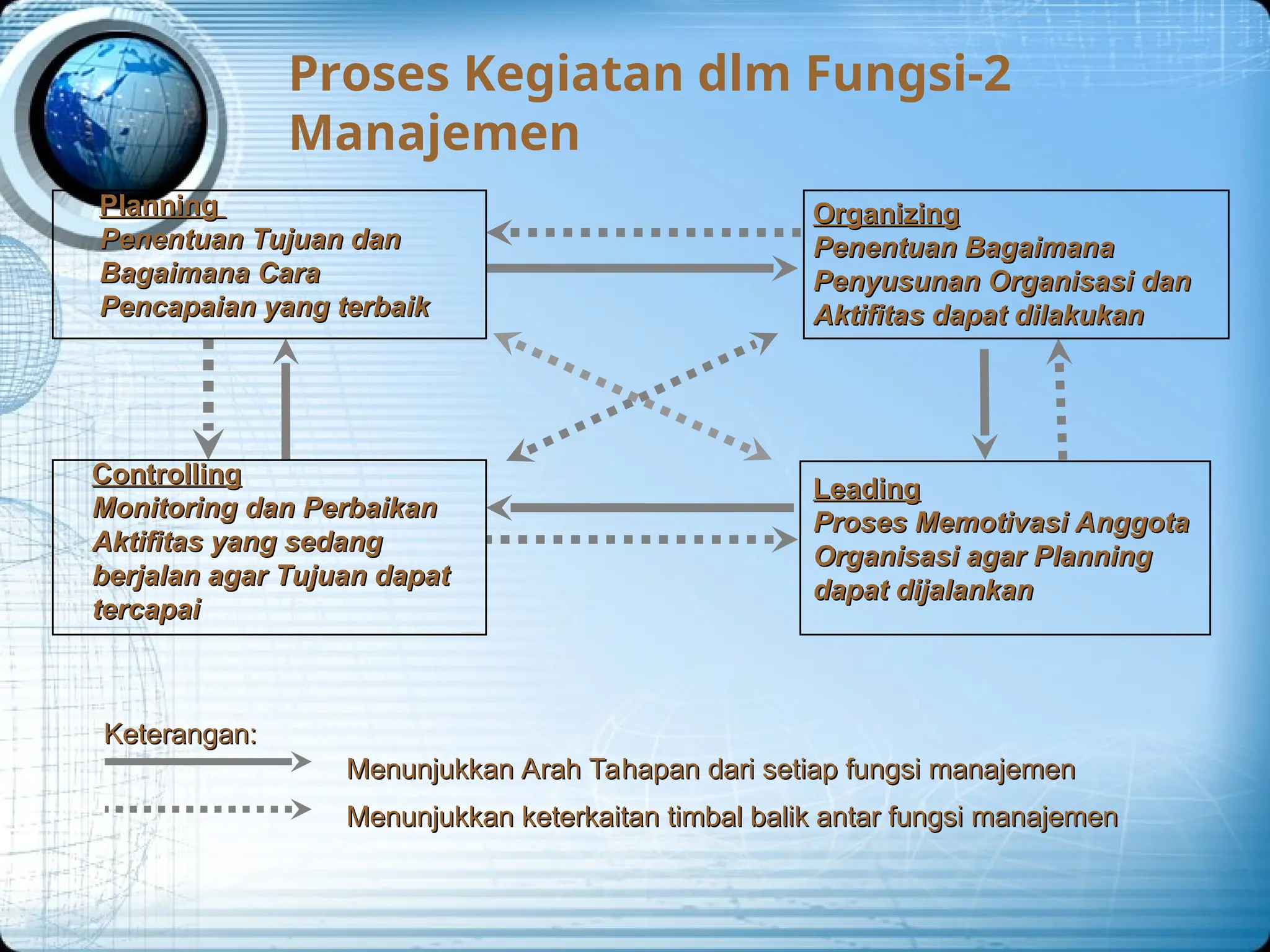 Proses Kegiatan dlm Fungsi-2 Manajemen

Planning
Penentuan Tujuan dan Bagaimana Cara Pencapaian yang terbaik

Organizing
Penentuan Bagaimana Penyusunan Organisasi dan Aktifitas dapat dilakukan

Controlling
Monitoring dan Perbaikan Aktifitas yang sedang berjalan agar Tujuan dapat tercapai

Leading
Proses Memotivasi Anggota Organisasi agar Planning dapat dijalankan

Keterangan:
Menunjukkan Arah Tahapan dari setiap fungsi manajemen
Menunjukkan keterkaitan timbal balik antar fungsi manajemen